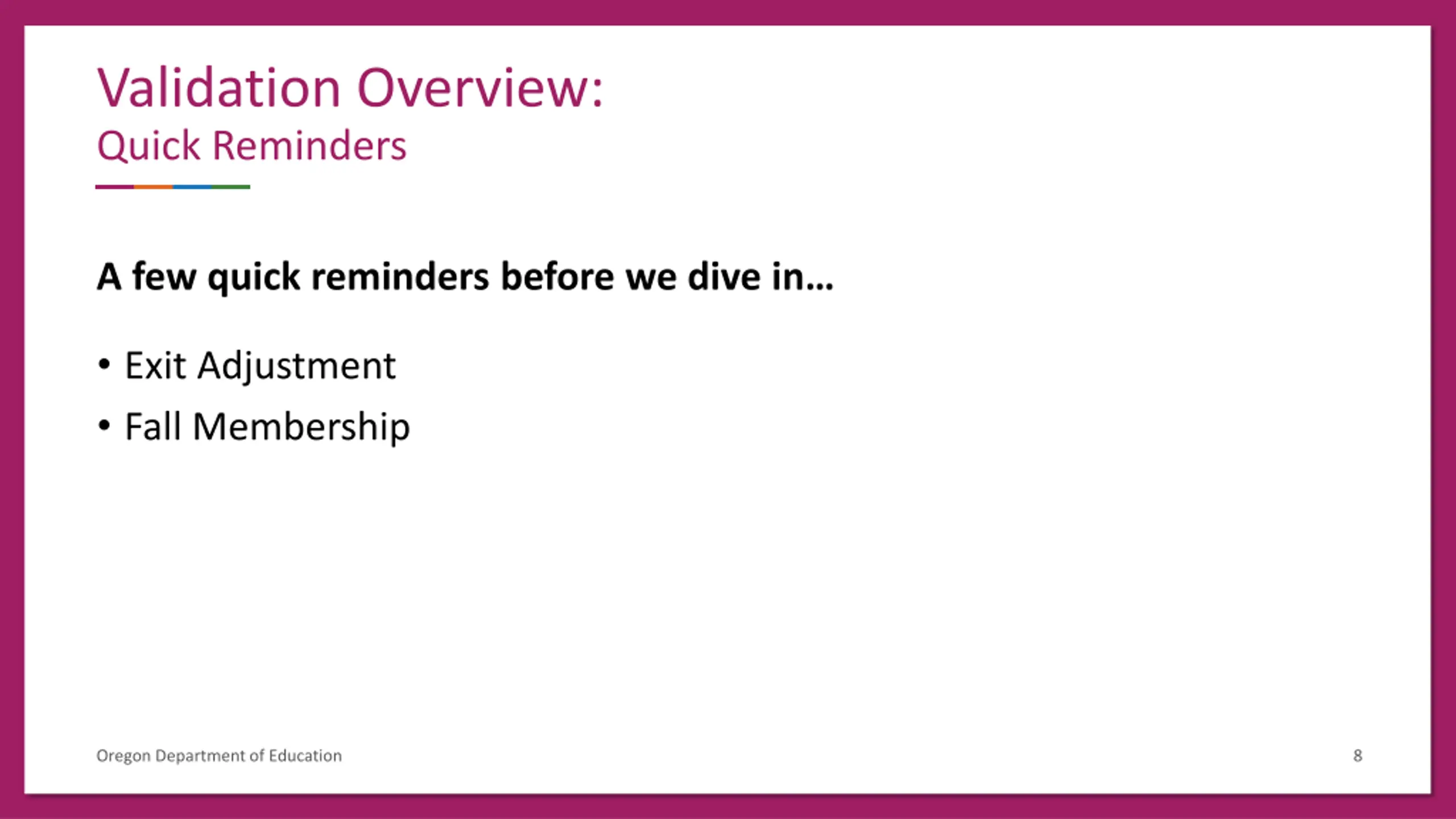 Validation Overview:
Quick Reminders

A few quick reminders before we dive in…

• Exit Adjustment
• Fall Membership

Oregon Department of Education

8